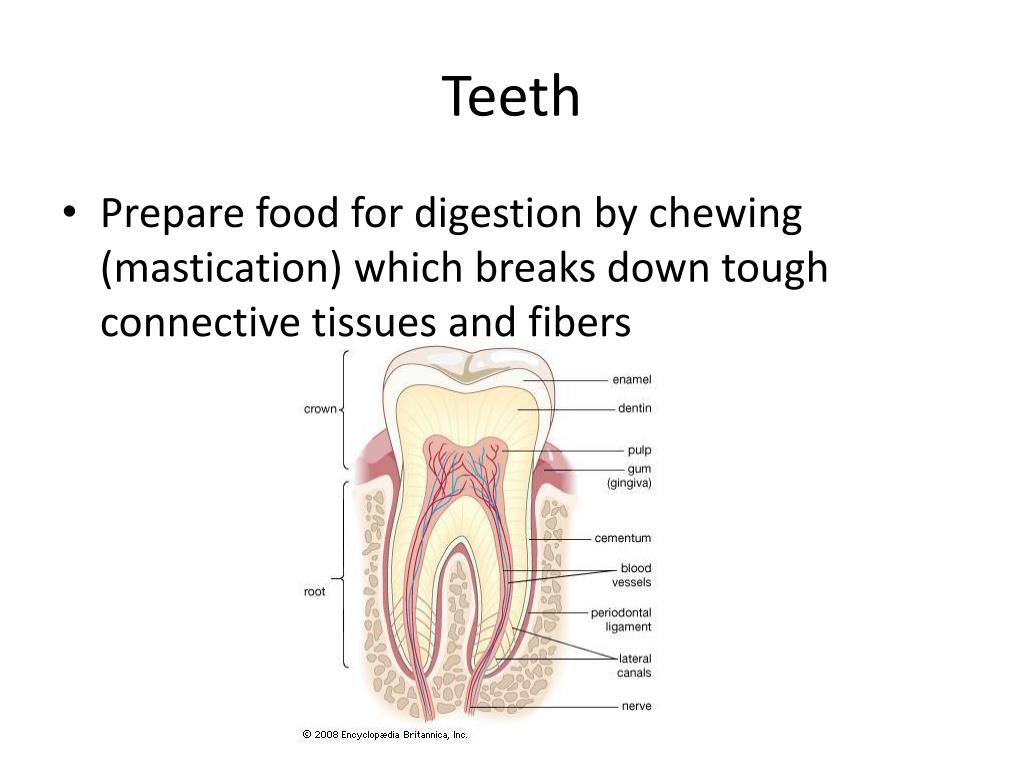 Teeth

• Prepare food for digestion by chewing (mastication) which breaks down tough connective tissues and fibers

crown
root
enamel
dentin
pulp
gum (gingiva)
cementum
blood vessels
periodontal ligament
lateral canals
nerve

© 2008 Encyclopædia Britannica, Inc.